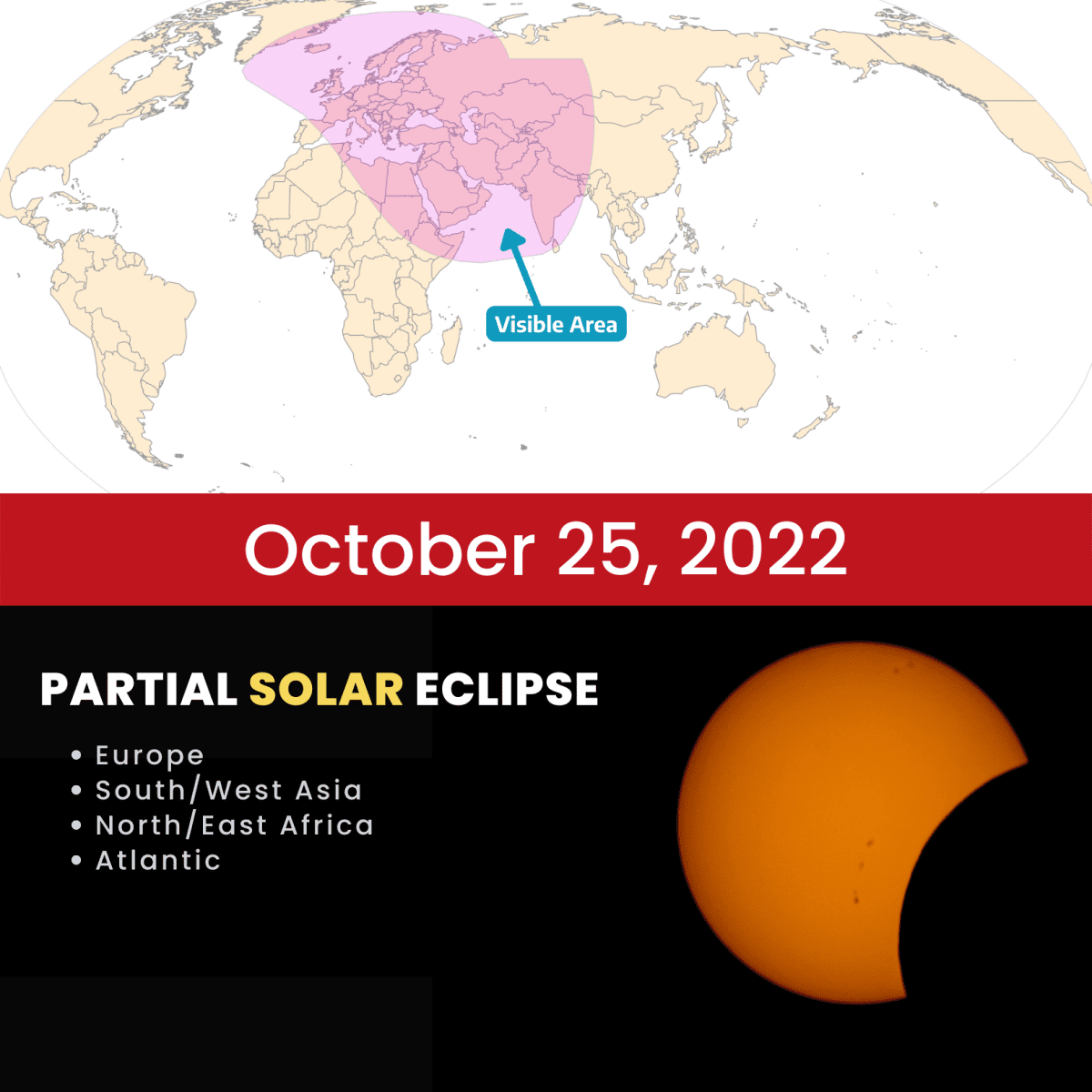 Visible Area

October 25, 2022

PARTIAL SOLAR ECLIPSE

• Europe
• South/West Asia
• North/East Africa
• Atlantic